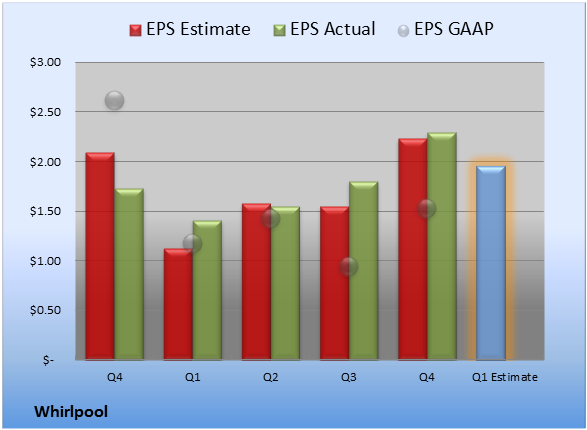 EPS Estimate EPS Actual EPS GAAP

$3.00
$2.50
$2.00
$1.50
$1.00
$0.50
$-

Q4 Q1 Q2 Q3 Q4 Q1 Estimate

Whirlpool